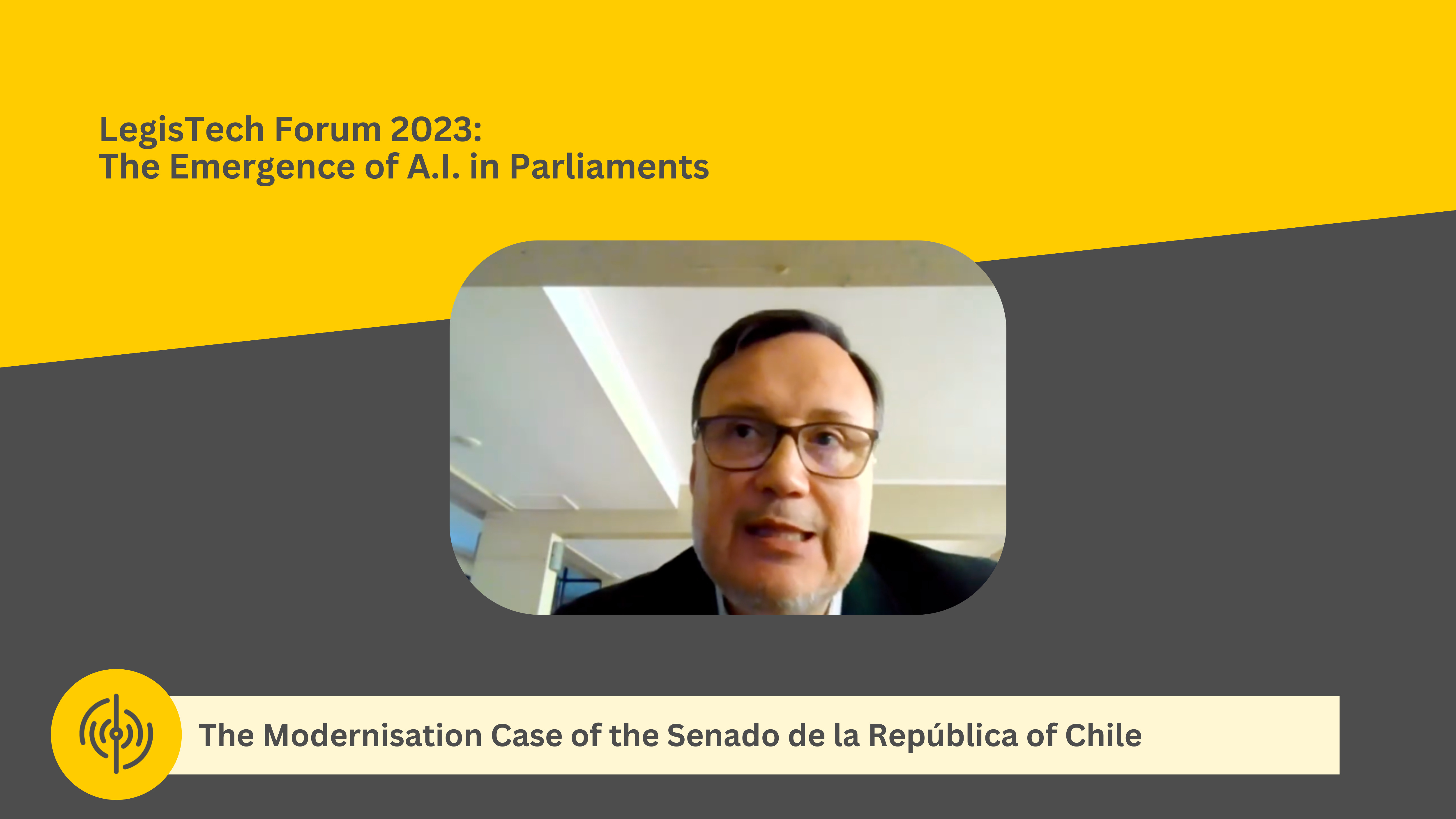 LegisTech Forum 2023:
The Emergence of A.I. in Parliaments

The Modernisation Case of the Senado de la República of Chile